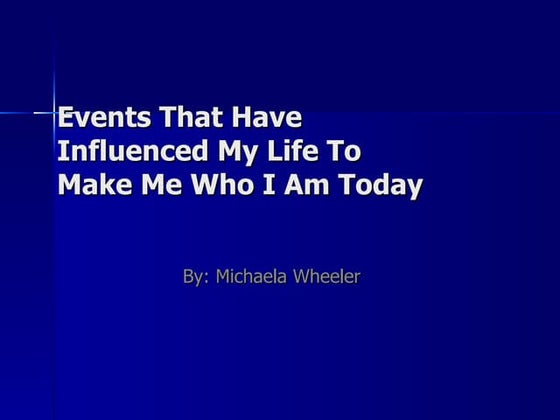 Events That Have Influenced My Life To Make Me Who I Am Today

By: Michaela Wheeler